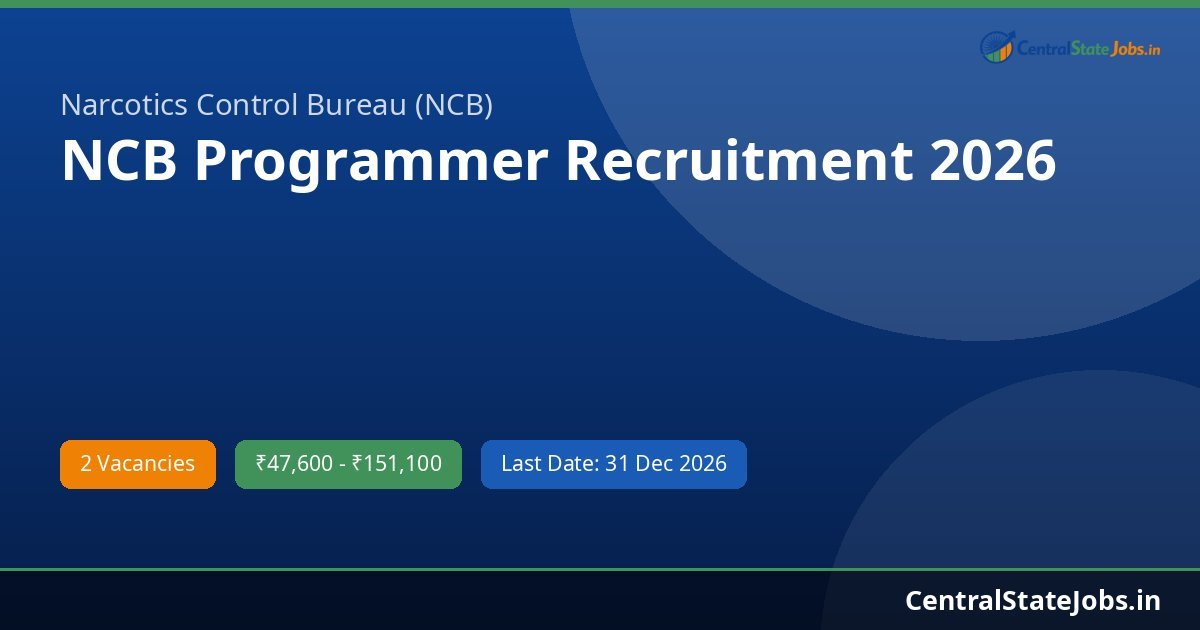 CentralStateJobs.in

Narcotics Control Bureau (NCB)

NCB Programmer Recruitment 2026

2 Vacancies

₹47,600 - ₹151,100

Last Date: 31 Dec 2026

CentralStateJobs.in